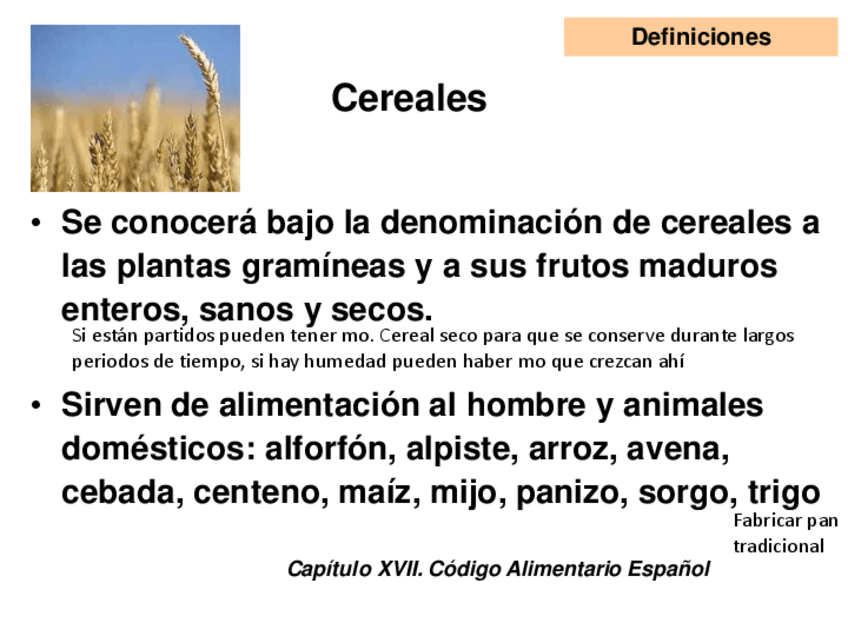 Definiciones

Cereales

• Se conocerá bajo la denominación de cereales a las plantas gramíneas y a sus frutos maduros enteros, sanos y secos.

Si están partidos pueden tener mo. Cereal seco para que se conserve durante largos periodos de tiempo, si hay humedad pueden haber mo que crezcan ahí

• Sirven de alimentación al hombre y animales domésticos: alforfón, alpiste, arroz, avena, cebada, centeno, maíz, mijo, panizo, sorgo, trigo

Fabricar pan tradicional

Capítulo XVII. Código Alimentario Español